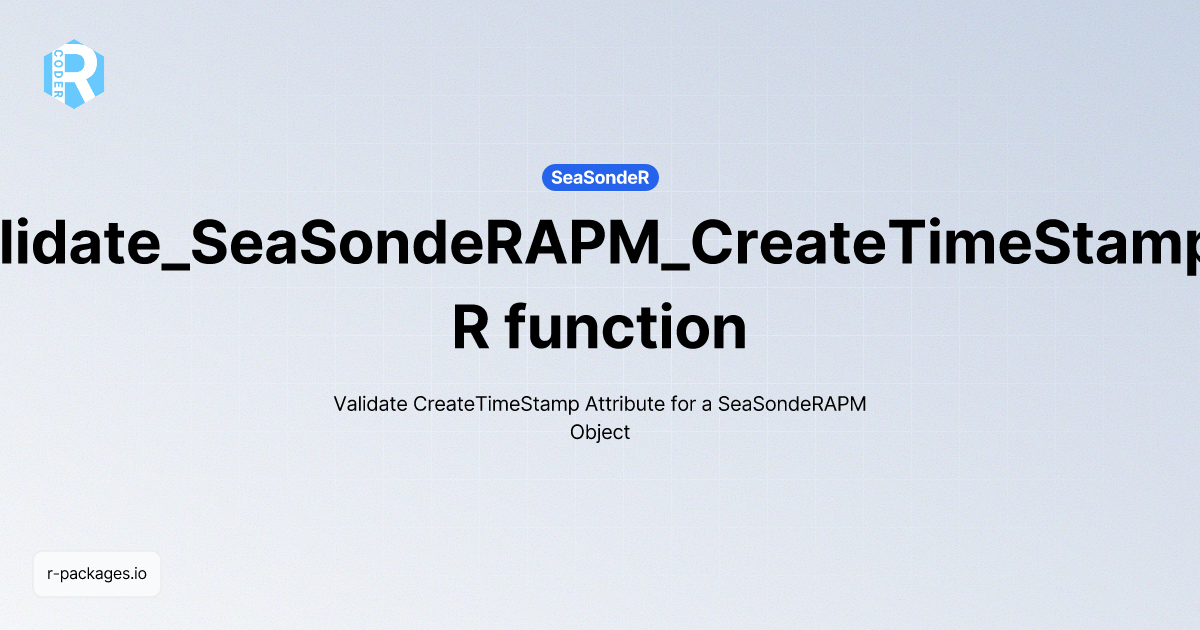 R
CODER

SeaSondeR

lidate_SeaSondeRAPM_CreateTimeStamp
R function

Validate CreateTimeStamp Attribute for a SeaSondeRAPM Object

r-packages.io